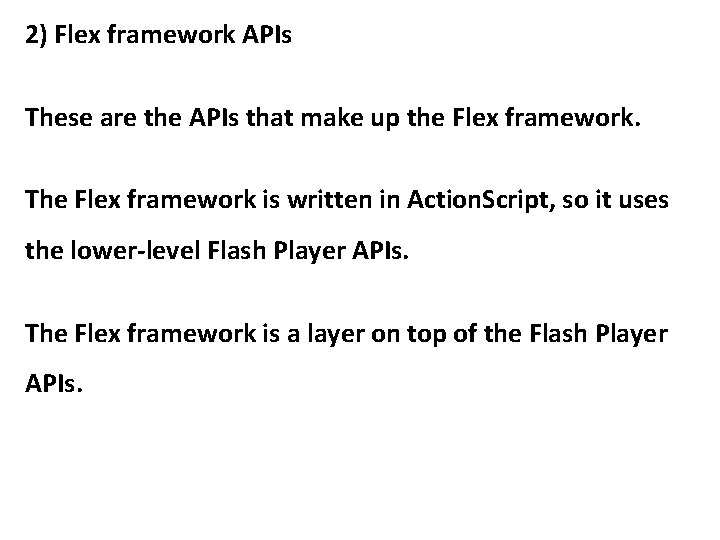 2) Flex framework APIs

These are the APIs that make up the Flex framework.

The Flex framework is written in ActionScript, so it uses the lower-level Flash Player APIs.

The Flex framework is a layer on top of the Flash Player APIs.